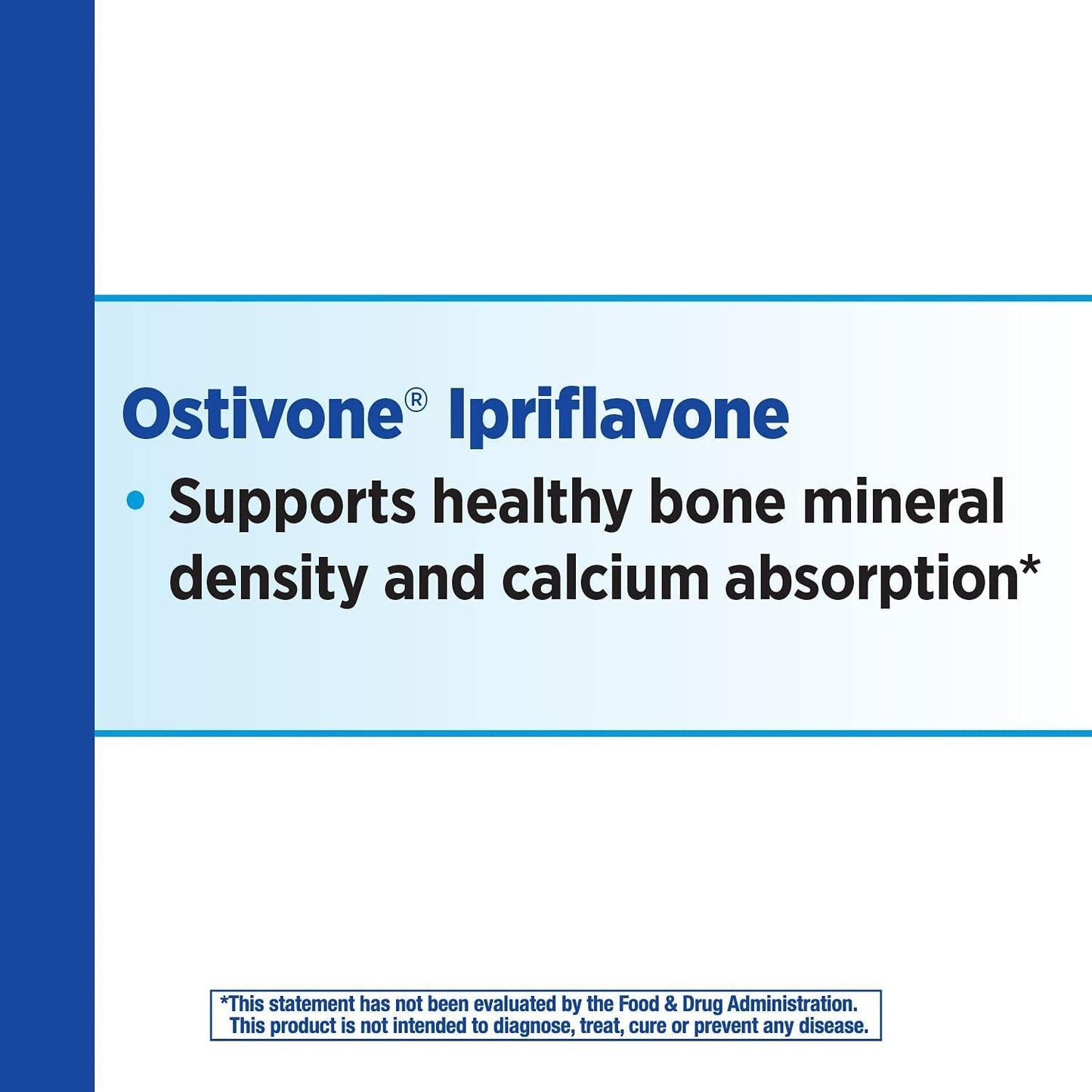 Ostivone® Ipriflavone

• Supports healthy bone mineral density and calcium absorption*

*This statement has not been evaluated by the Food & Drug Administration. This product is not intended to diagnose, treat, cure or prevent any disease.